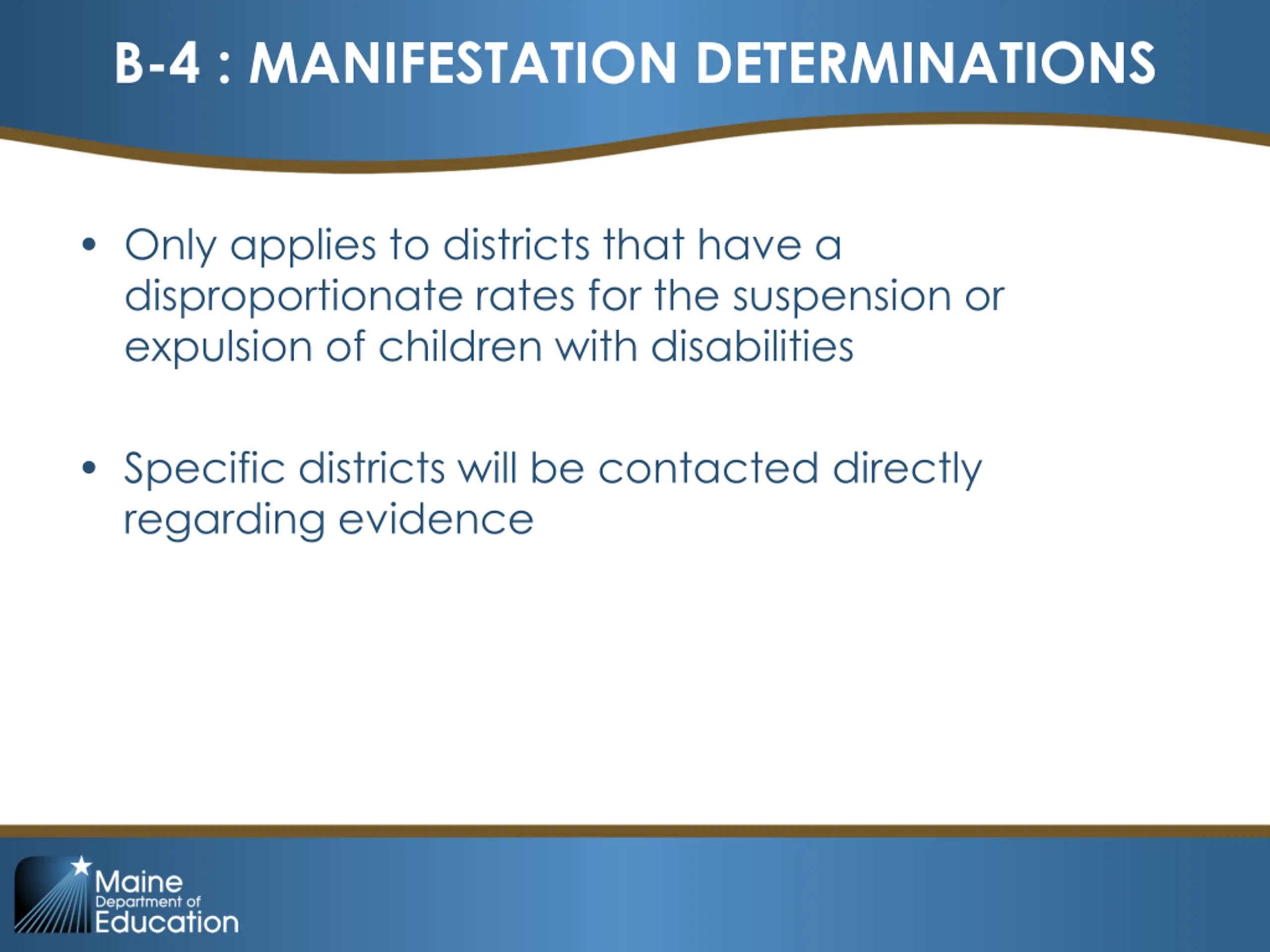 B-4 : MANIFESTATION DETERMINATIONS

• Only applies to districts that have a disproportionate rates for the suspension or expulsion of children with disabilities

• Specific districts will be contacted directly regarding evidence

Maine Department of Education